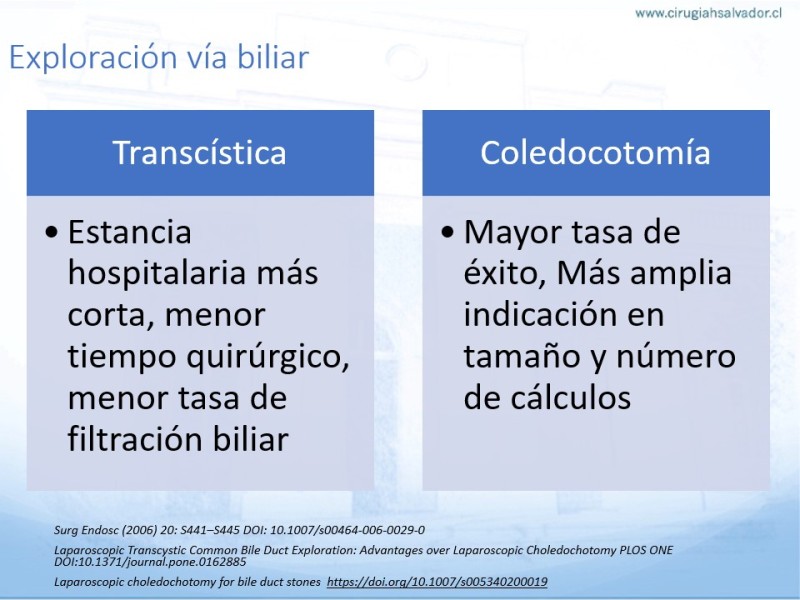 www.cirugiahsalvador.cl

Exploración vía biliar

Transcística

• Estancia hospitalaria más corta, menor tiempo quirúrgico, menor tasa de filtración biliar

Coledocotomía

• Mayor tasa de éxito, Más amplia indicación en tamaño y número de cálculos

Surg Endosc (2006) 20: S441–S445 DOI: 10.1007/s00464-006-0029-0

Laparoscopic Transcystic Common Bile Duct Exploration: Advantages over Laparoscopic Choledochotomy PLOS ONE DOI:10.1371/journal.pone.0162885

Laparoscopic choledochotomy for bile duct stones https://doi.org/10.1007/s005340200019